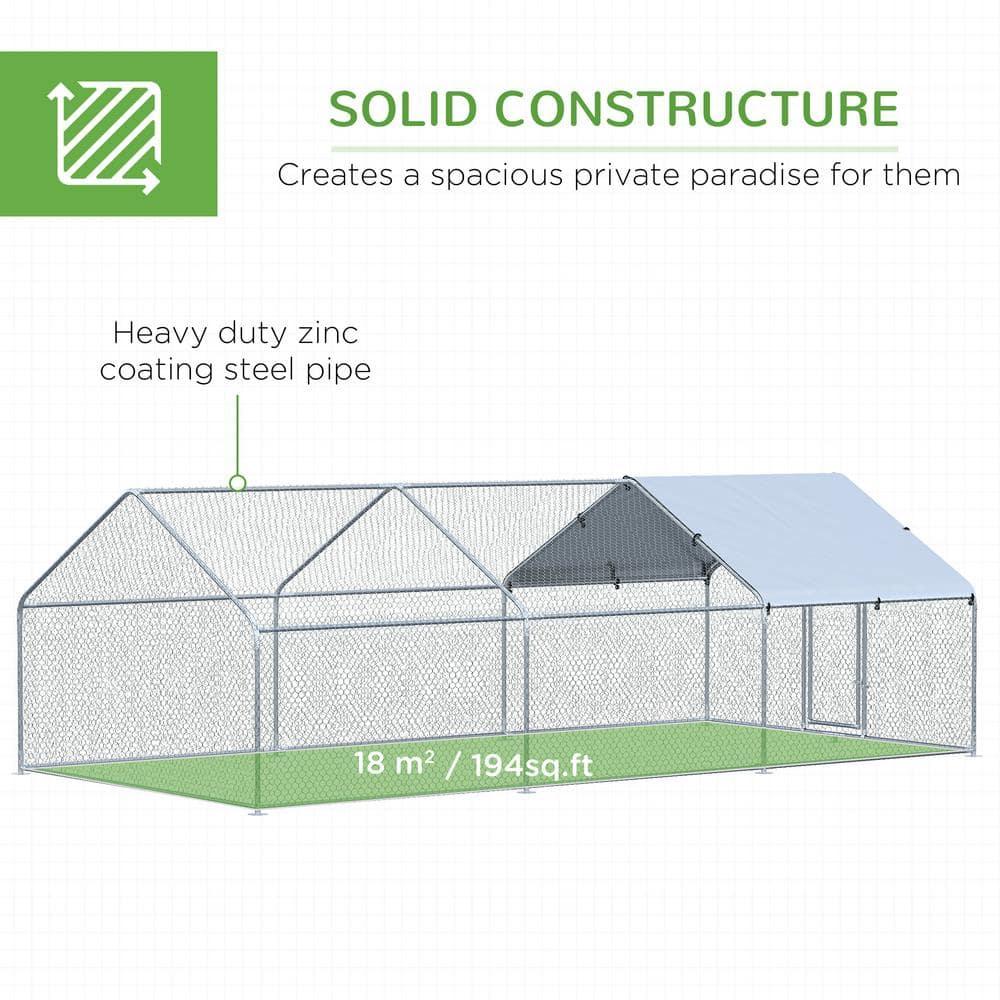 SOLID CONSTRUCTURE

Creates a spacious private paradise for them

Heavy duty zinc coating steel pipe

18 $m^2$ / 194sq.ft